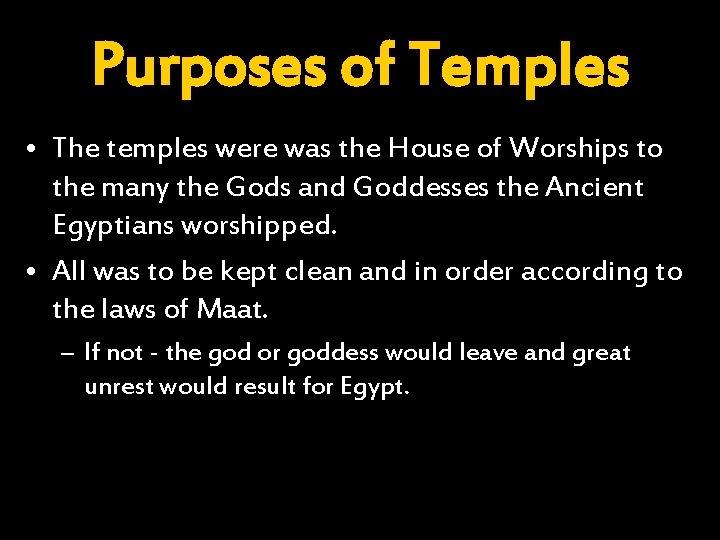 Purposes of Temples

• The temples were was the House of Worships to the many the Gods and Goddesses the Ancient Egyptians worshipped.

• All was to be kept clean and in order according to the laws of Maat.

– If not - the god or goddess would leave and great unrest would result for Egypt.